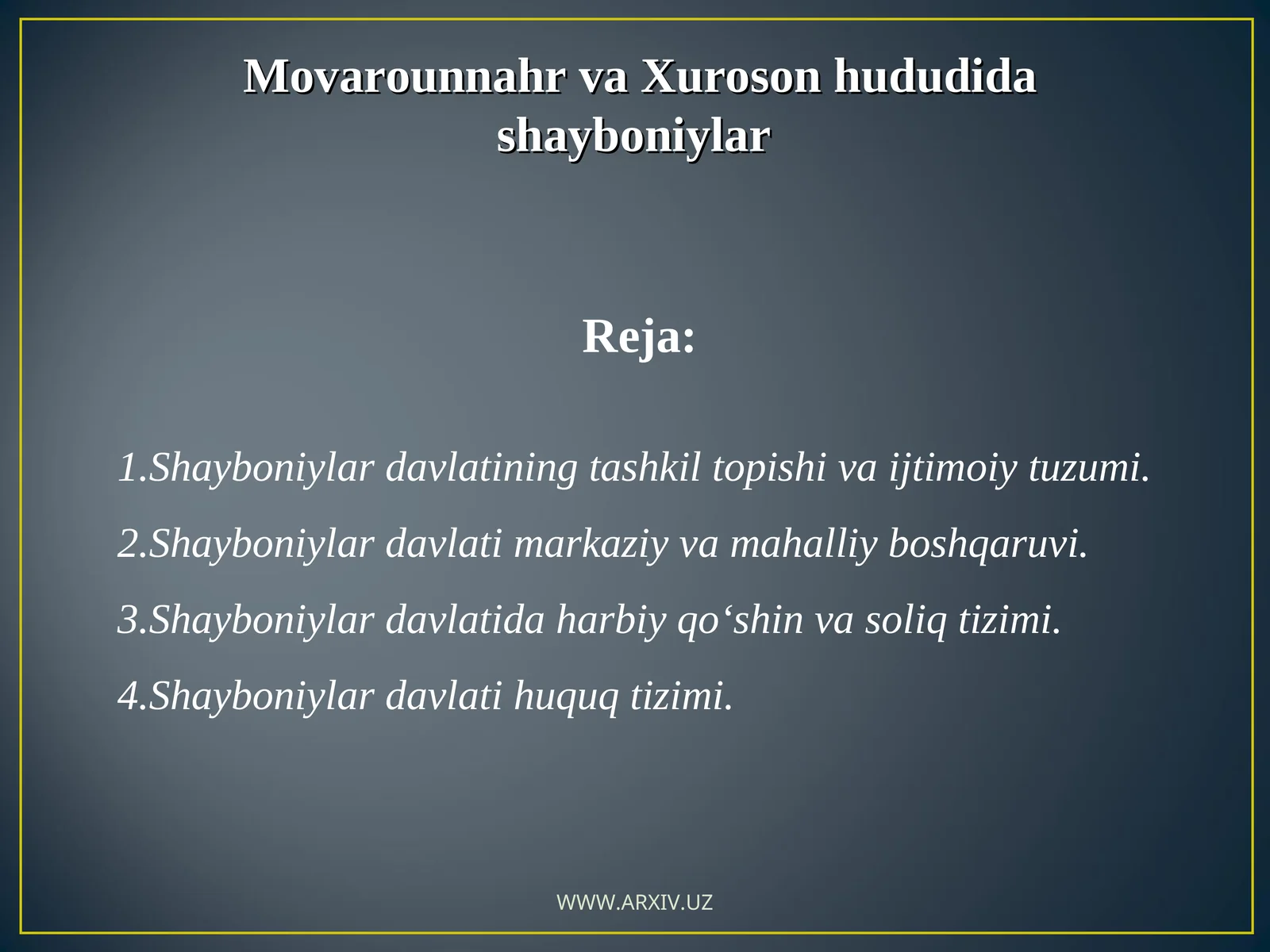 Movarounnahr va Xuroson hududida shayboniylar

Reja:

1.Shayboniylar davlatining tashkil topishi va ijtimoiy tuzumi.

2.Shayboniylar davlati markaziy va mahalliy boshqaruvi.

3.Shayboniylar davlatida harbiy qo‘shin va soliq tizimi.

4.Shayboniylar davlati huquq tizimi.

WWW.ARXIV.UZ